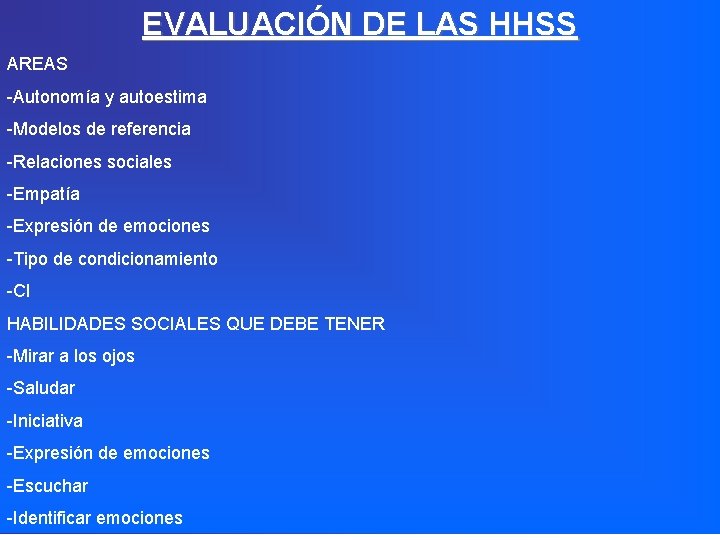 EVALUACIÓN DE LAS HHSS

AREAS

-Autonomía y autoestima

-Modelos de referencia

-Relaciones sociales

-Empatía

-Expresión de emociones

-Tipo de condicionamiento

-CI

HABILIDADES SOCIALES QUE DEBE TENER

-Mirar a los ojos

-Saludar

-Iniciativa

-Expresión de emociones

-Escuchar

-Identificar emociones